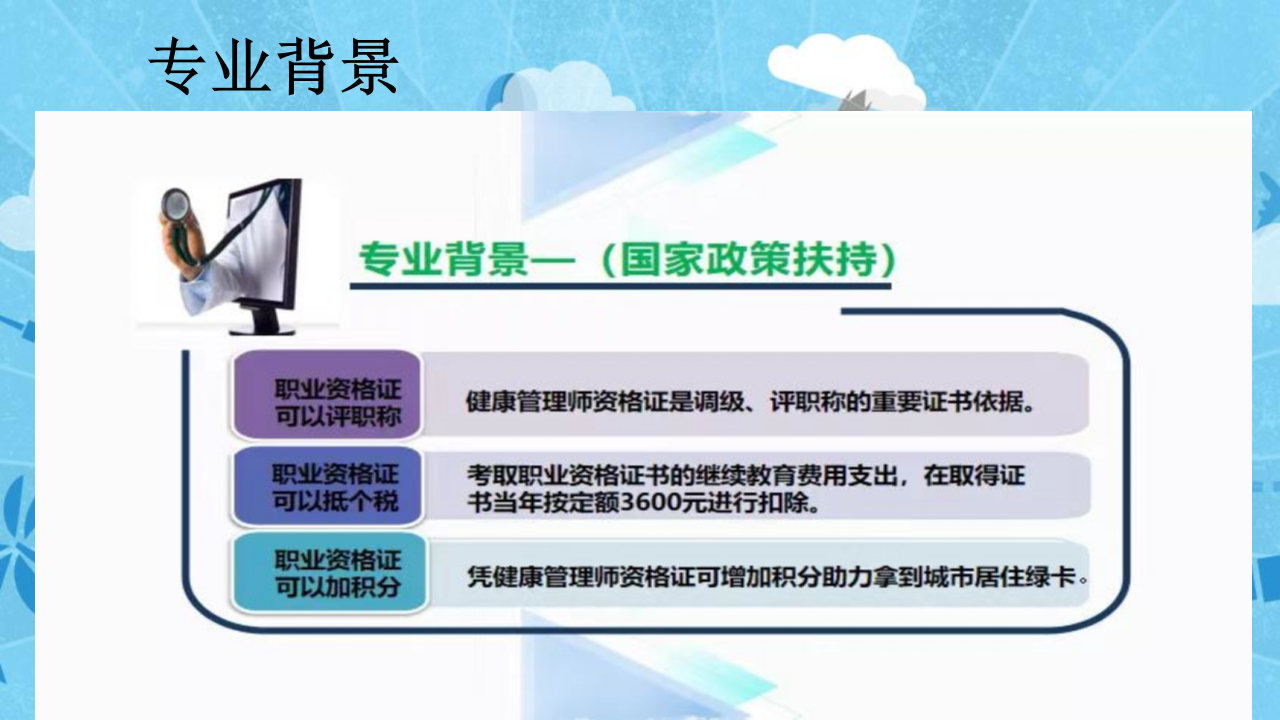 专业背景

专业背景一（国家政策扶持）

职业资格证可以评职称

健康管理师资格证是调级、评职称的重要证书依据。

职业资格证可以抵个税

考取职业资格证书的继续教育费用支出，在取得证书当年按定额3600元进行扣除。

职业资格证可以加积分

凭健康管理师资格证可增加积分助力拿到城市居住绿卡。